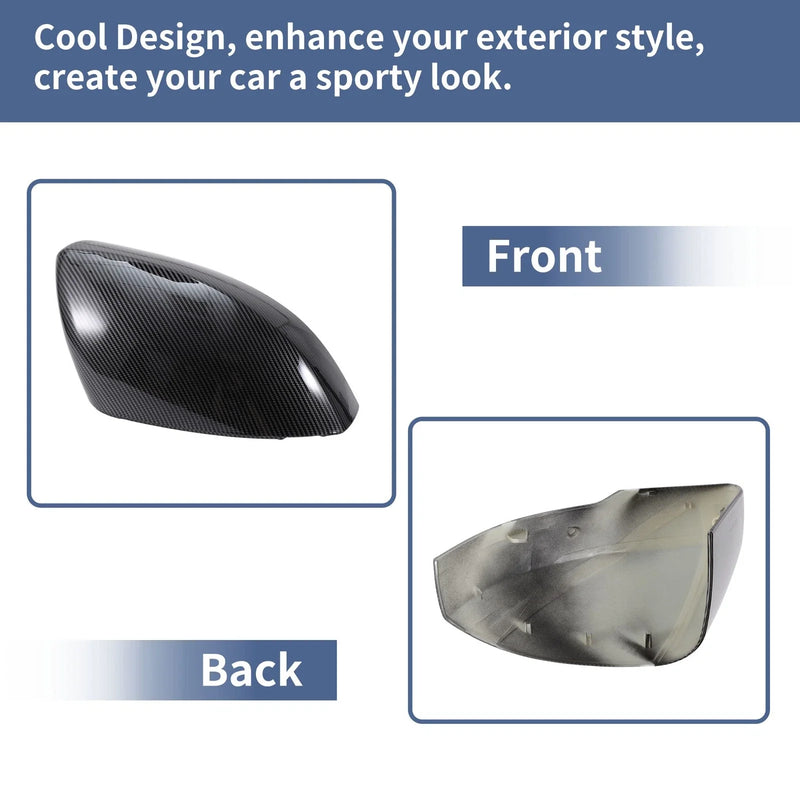 Cool Design, enhance your exterior style, create your car a sporty look.

Front

Back